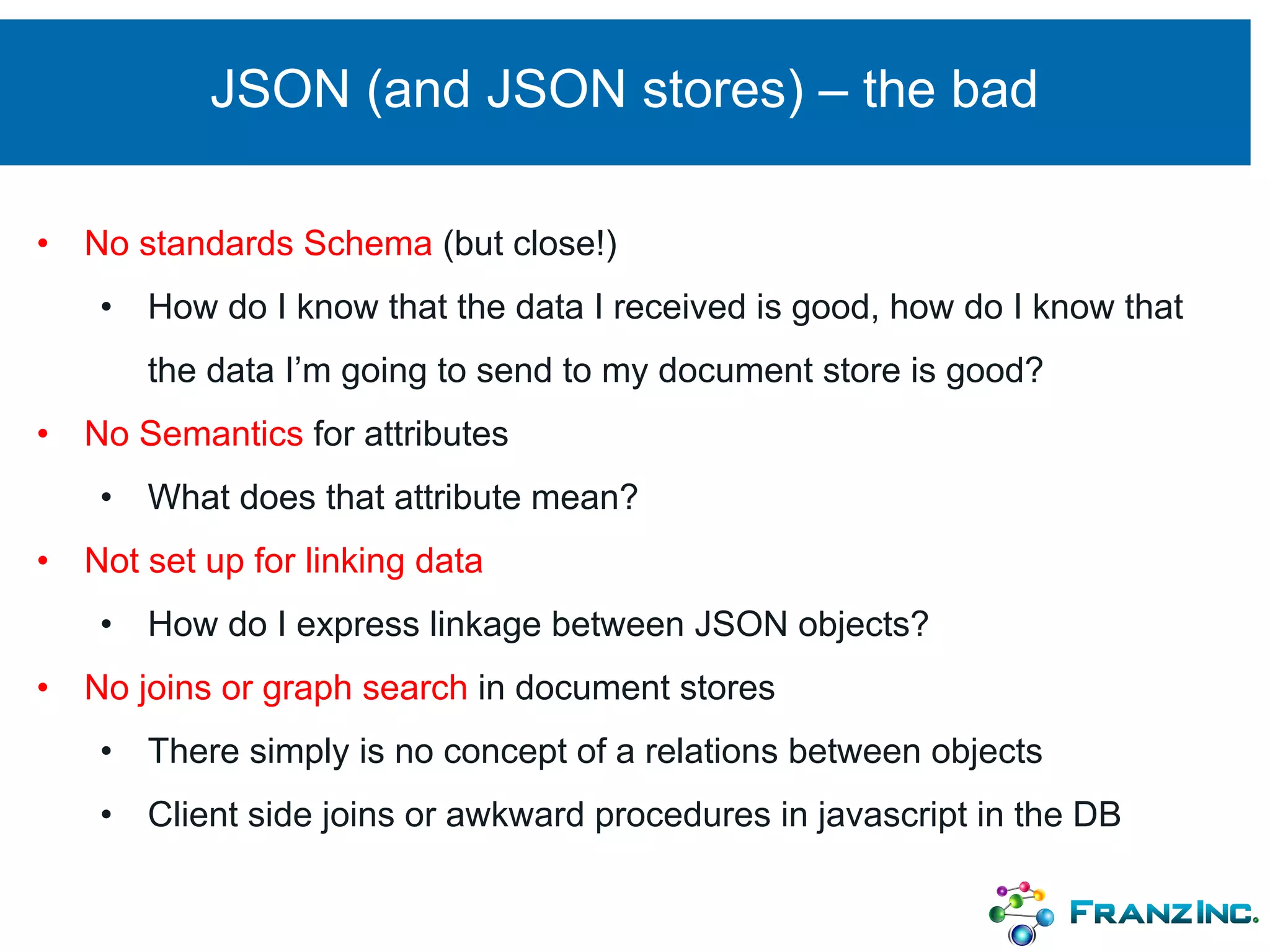 JSON (and JSON stores) – the bad

• No standards Schema (but close!)
  • How do I know that the data I received is good, how do I know that the data I'm going to send to my document store is good?
• No Semantics for attributes
  • What does that attribute mean?
• Not set up for linking data
  • How do I express linkage between JSON objects?
• No joins or graph search in document stores
  • There simply is no concept of a relations between objects
  • Client side joins or awkward procedures in javascript in the DB

FRANZ INC.